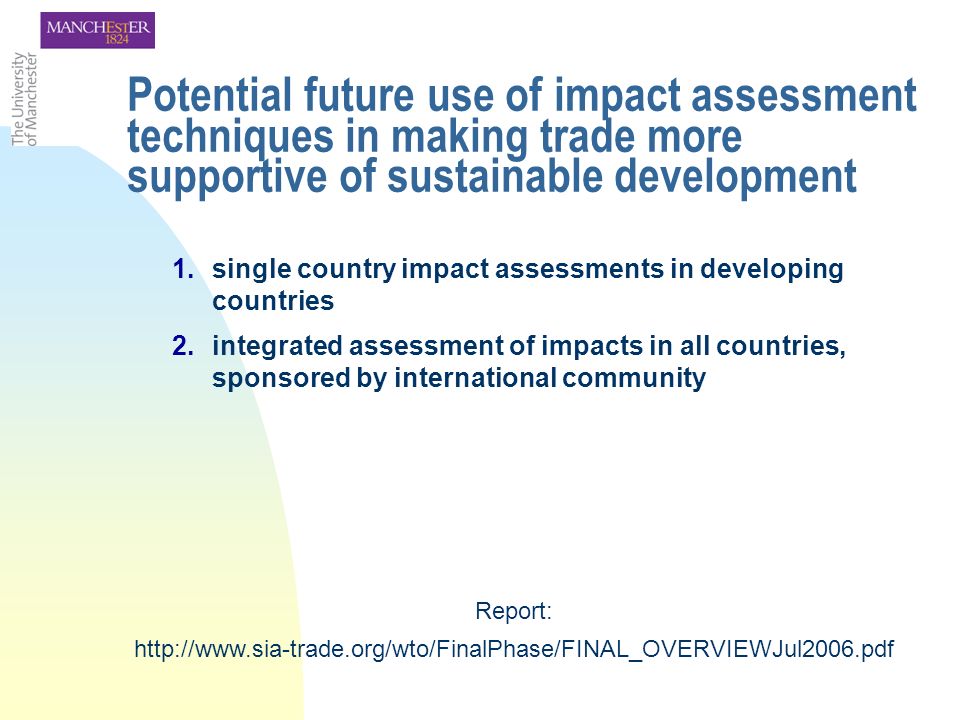 MANCHESTER
1824

The University of Manchester

Potential future use of impact assessment techniques in making trade more supportive of sustainable development

1. single country impact assessments in developing countries

2. integrated assessment of impacts in all countries, sponsored by international community

Report:

http://www.sia-trade.org/wto/FinalPhase/FINAL_OVERVIEWJul2006.pdf